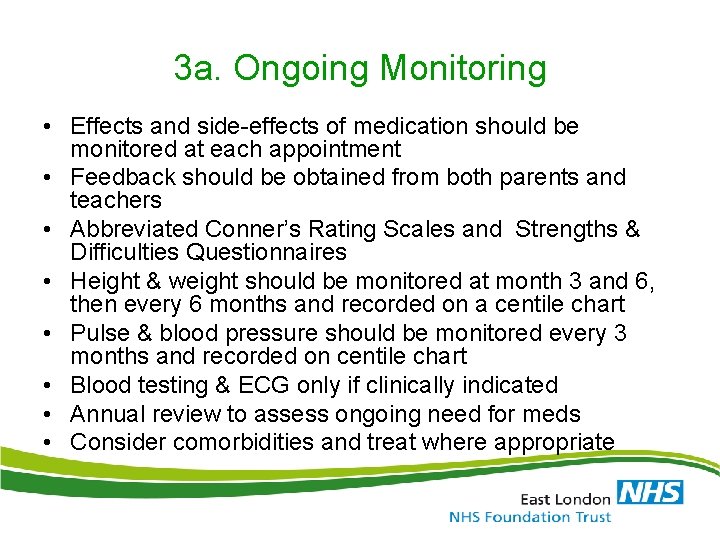 3a. Ongoing Monitoring

• Effects and side-effects of medication should be monitored at each appointment
• Feedback should be obtained from both parents and teachers
• Abbreviated Conner's Rating Scales and Strengths & Difficulties Questionnaires
• Height & weight should be monitored at month 3 and 6, then every 6 months and recorded on a centile chart
• Pulse & blood pressure should be monitored every 3 months and recorded on centile chart
• Blood testing & ECG only if clinically indicated
• Annual review to assess ongoing need for meds
• Consider comorbidities and treat where appropriate

East London NHS
NHS Foundation Trust